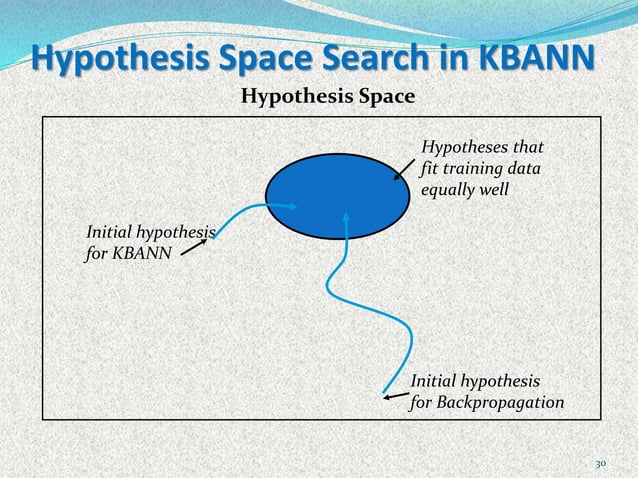 Hypothesis Space Search in KBANN

Hypothesis Space

Hypotheses that fit training data equally well

Initial hypothesis for KBANN

Initial hypothesis for Backpropagation

30